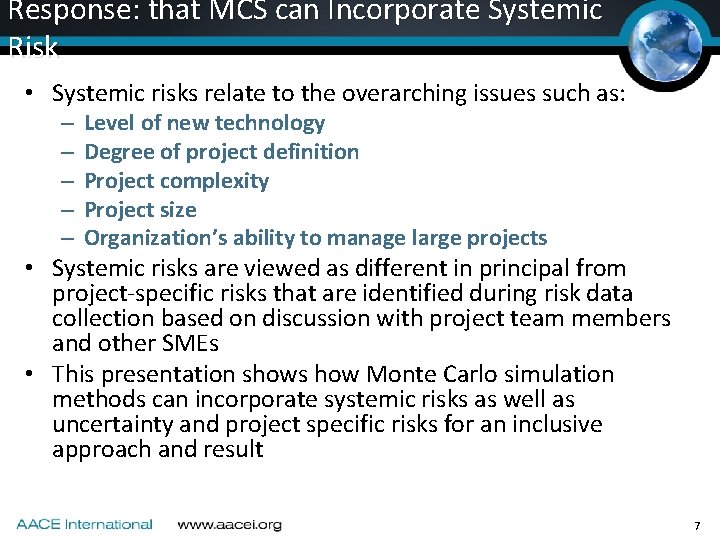 Response: that MCS can Incorporate Systemic Risk

• Systemic risks relate to the overarching issues such as:
– Level of new technology
– Degree of project definition
– Project complexity
– Project size
– Organization's ability to manage large projects
• Systemic risks are viewed as different in principal from project-specific risks that are identified during risk data collection based on discussion with project team members and other SMEs
• This presentation shows how Monte Carlo simulation methods can incorporate systemic risks as well as uncertainty and project specific risks for an inclusive approach and result

AACE International www.aacei.org 7